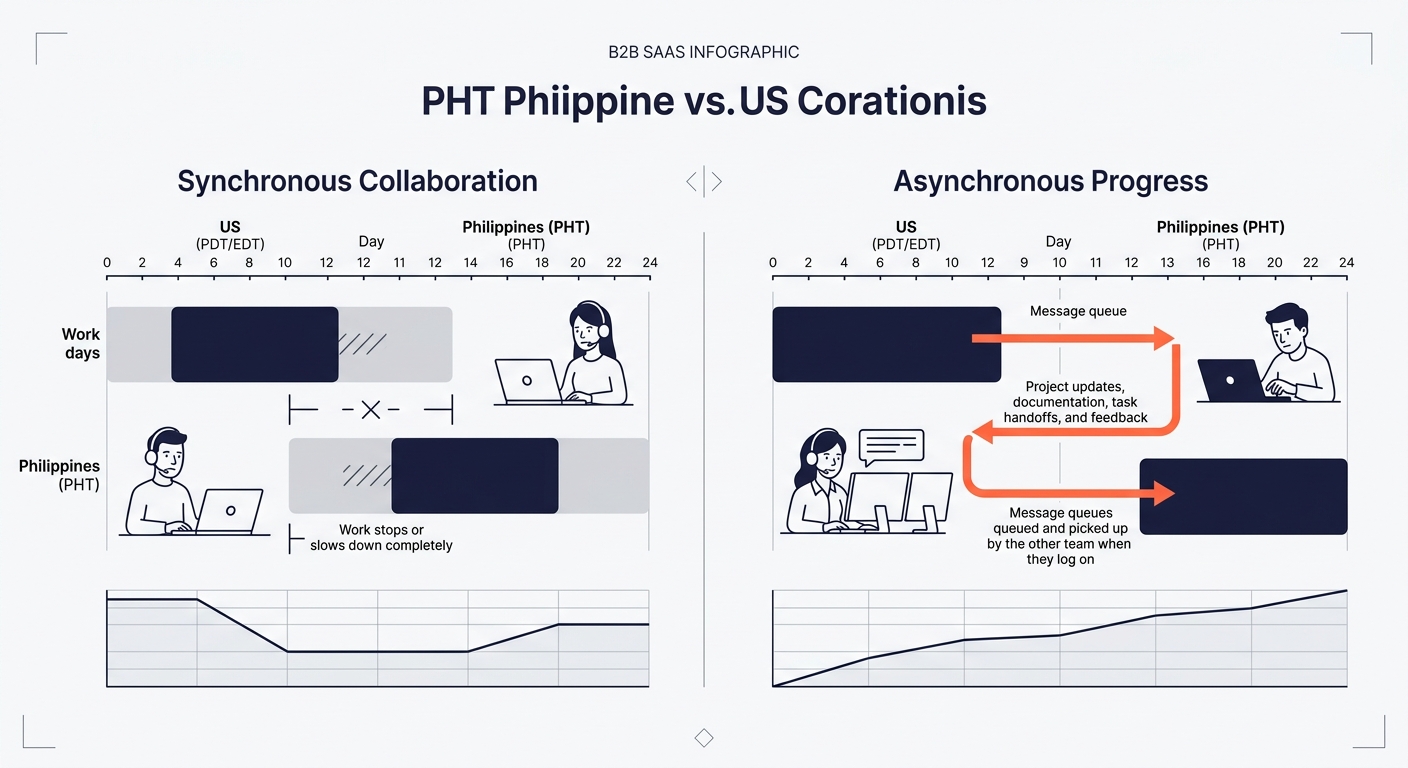 B2B SAAS INFOGRAPHIC

PHT Phiippine vs. US Corationis

Synchronous Collaboration

US
(PDT/EDT)
Day
Philippines (PHT)
(PHT)

0 2 4 6 8 10 12 12 11 12 14 16 18 20 22 24

Work days

Philippines (PHT)

Work stops or slows down completely

Asynchronous Progress

US
(PDT/EDT)
Day
Philippines (PHT)
(PHT)

0 2 4 6 8 10 12 9 10 11 12 13 16 18 20 22 24

Message queue

Project updates, documentation, task handoffs, and feedback

Message queues queued and picked up by the other team when they log on